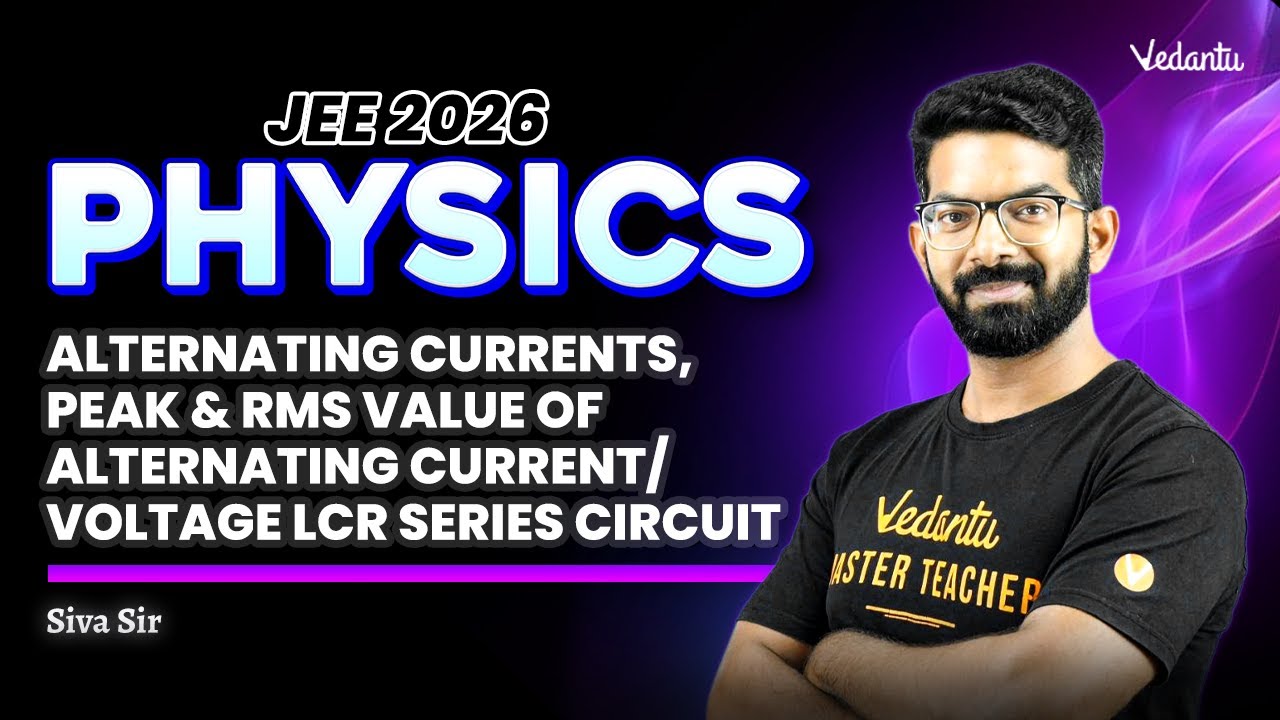 Vedantu

JEE 2026

PHYSICS

ALTERNATING CURRENTS, PEAK & RMS VALUE OF ALTERNATING CURRENT/ VOLTAGE LCR SERIES CIRCUIT

Siva Sir

Vedantu
ASTER TEACHER